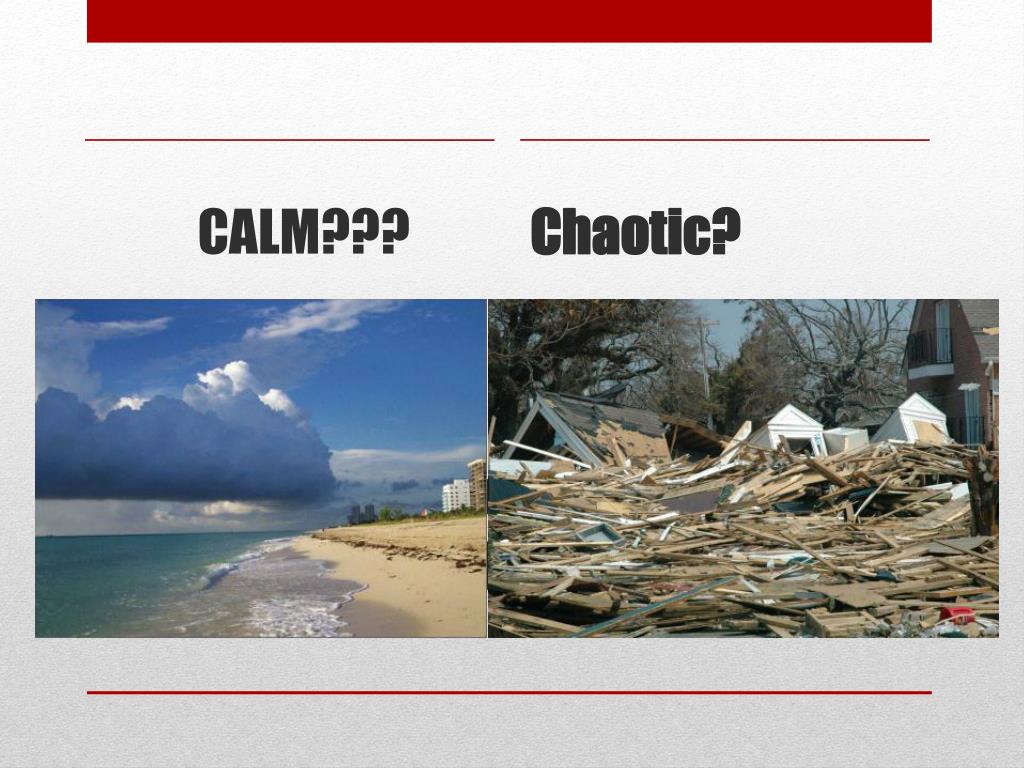 CALM???

Chaotic?